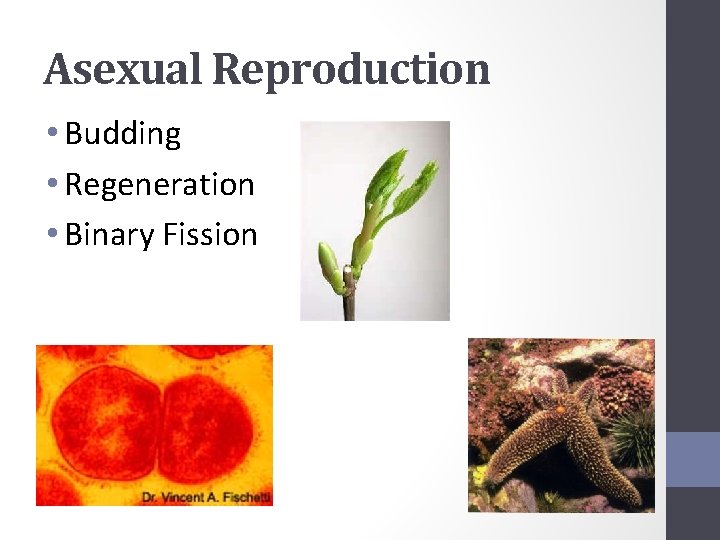 Asexual Reproduction

• Budding
• Regeneration
• Binary Fission

Dr. Vincent A. Fischetti